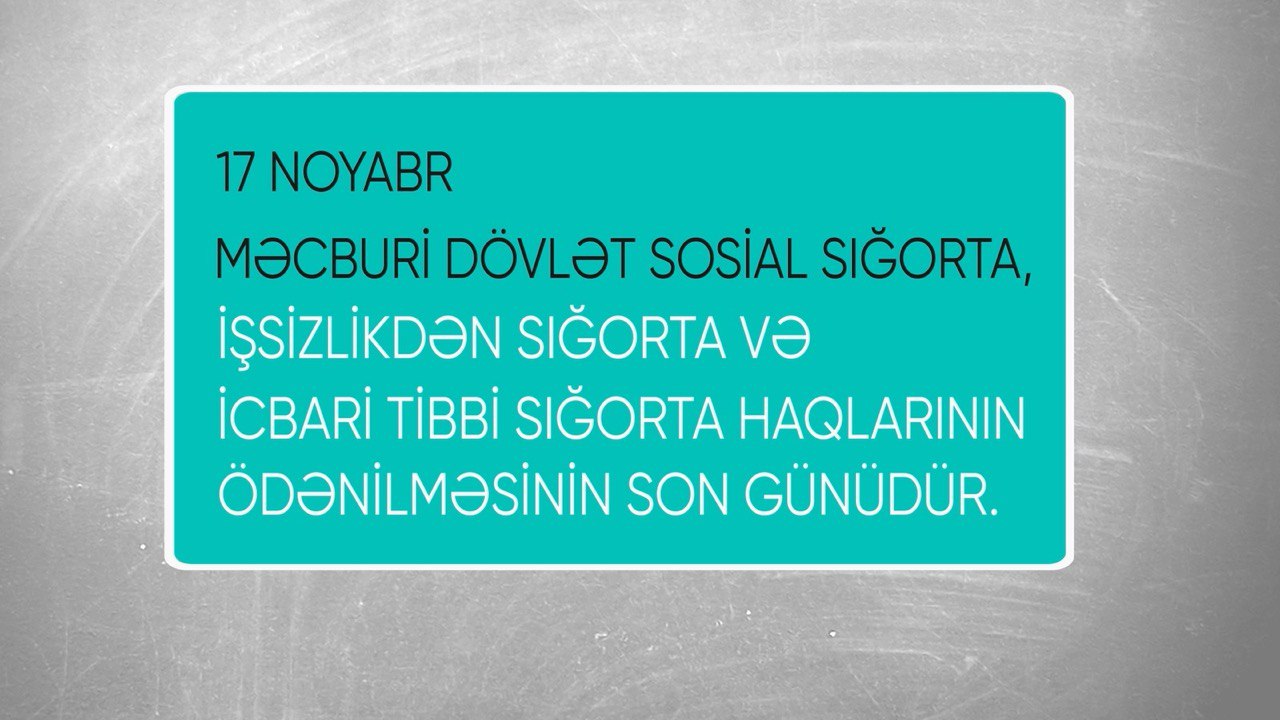 17 NOYABR

MƏCBURİ DÖVLƏT SOSİAL SIĞORTA, İŞSİZLİKDƏN SIĞORTA VƏ İCBARİ TİBBİ SIĞORTA HAQLARININ ÖDƏNİLMƏSİNİN SON GÜNÜDÜR.